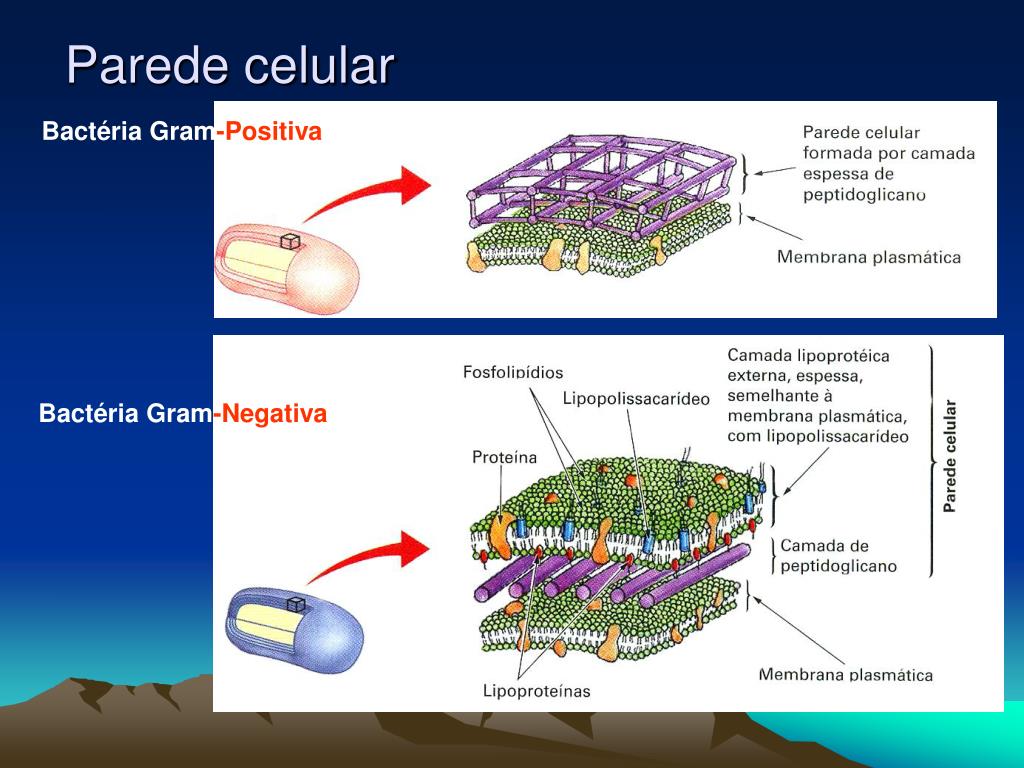 Parede celular

Bactéria Gram-Positiva

Parede celular formada por camada espessa de peptidoglicano

Membrana plasmática

Bactéria Gram-Negativa

Fosfolipídios

Lipopolissacarídeo

Proteína

Camada lipoprotéica externa, espessa, semelhante à membrana plasmática, com lipopolissacarídeo

Parede celular

Camada de peptidoglicano

Membrana plasmática

Lipoproteínas